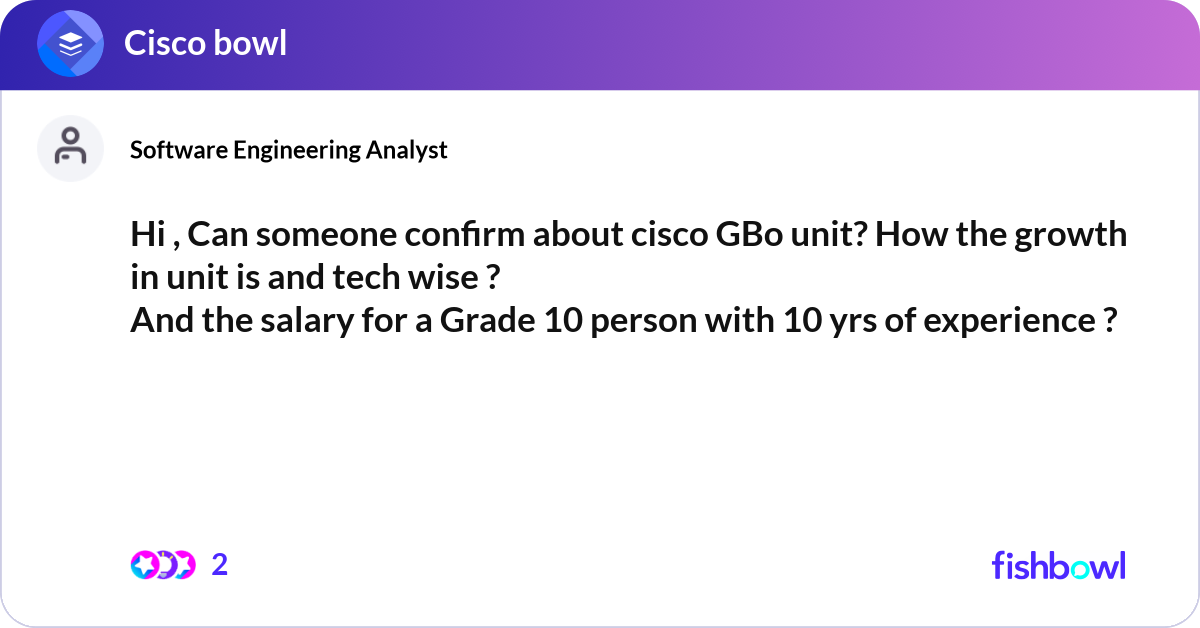 Cisco bowl

Software Engineering Analyst

Hi , Can someone confirm about cisco GBo unit? How the growth in unit is and tech wise ?
And the salary for a Grade 10 person with 10 yrs of experience ?

2

fishbowl